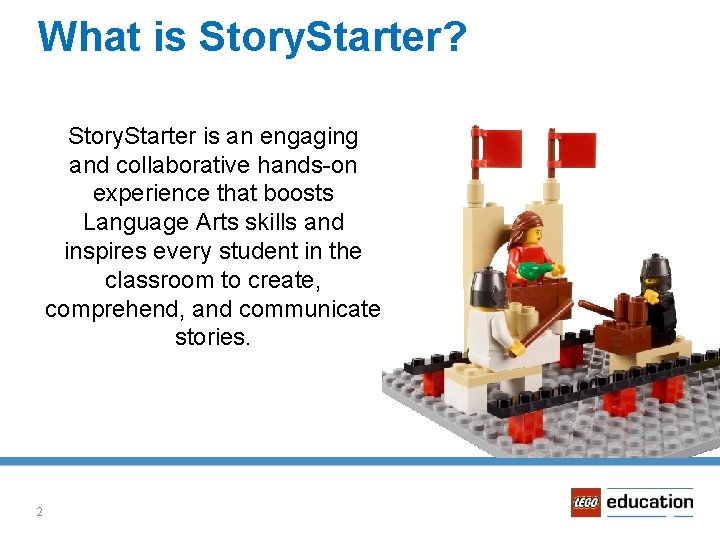 What is StoryStarter?

StoryStarter is an engaging and collaborative hands-on experience that boosts Language Arts skills and inspires every student in the classroom to create, comprehend, and communicate stories.

2

LEGO education